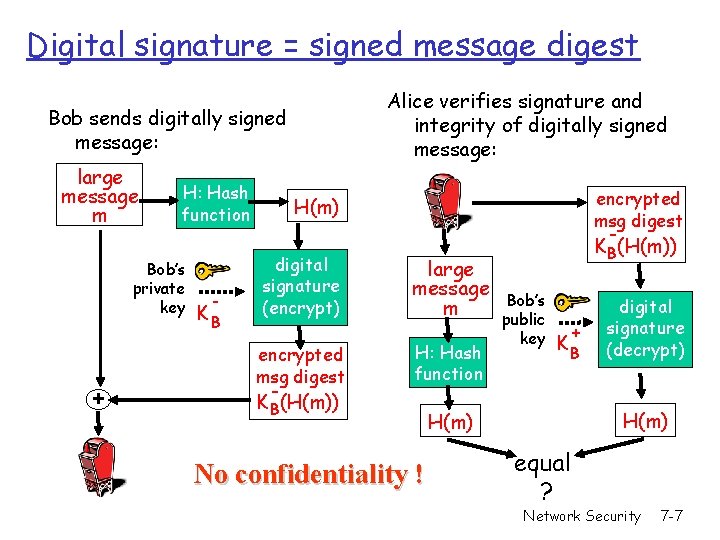 Digital signature = signed message digest

Bob sends digitally signed message:

large message m

H: Hash function

H(m)

Bob's private key

$K_B^-$

digital signature (encrypt)

encrypted msg digest $K_B^-(H(m))$

+

No confidentiality !

Alice verifies signature and integrity of digitally signed message:

encrypted msg digest $K_B^-(H(m))$

large message m

Bob's public key

$K_B^+$

digital signature (decrypt)

H: Hash function

H(m)

H(m)

equal ?

Network Security 7-7